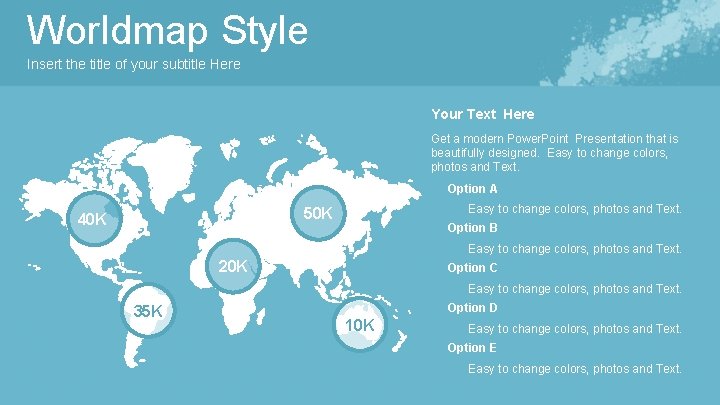 Worldmap Style

Insert the title of your subtitle Here

40K

50K

20K

35K

10K

Your Text Here

Get a modern PowerPoint Presentation that is beautifully designed. Easy to change colors, photos and Text.

Option A

Easy to change colors, photos and Text.

Option B

Easy to change colors, photos and Text.

Option C

Easy to change colors, photos and Text.

Option D

Easy to change colors, photos and Text.

Option E

Easy to change colors, photos and Text.